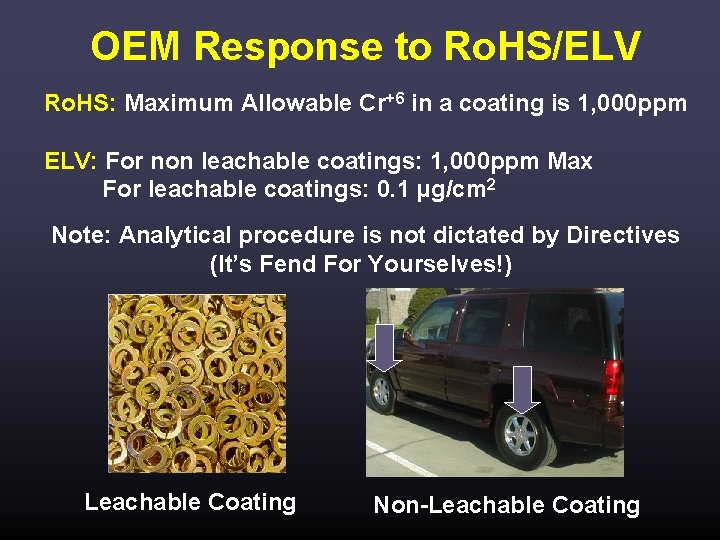 OEM Response to RoHS/ELV

RoHS: Maximum Allowable $Cr^{+6}$ in a coating is 1,000ppm

ELV: For non leachable coatings: 1,000ppm Max
For leachable coatings: 0.1 $\mu g/cm^2$

Note: Analytical procedure is not dictated by Directives (It's Fend For Yourselves!)

Leachable Coating

Non-Leachable Coating